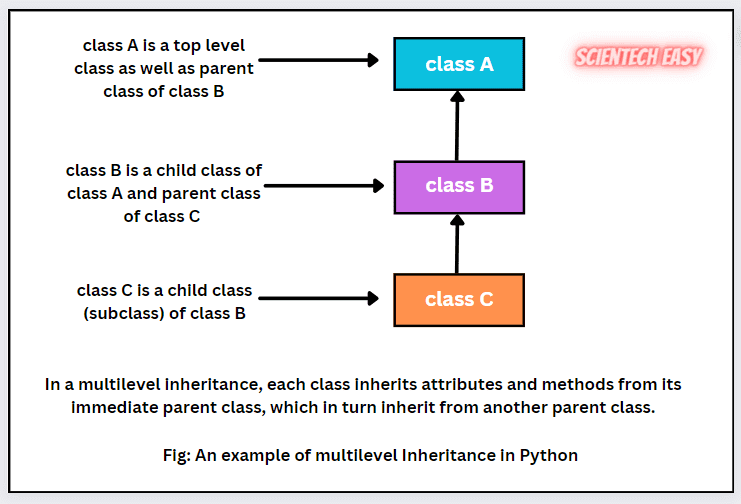 class A is a top level class as well as parent class of class B

class A

SCIENTECH EASY

class B is a child class of class A and parent class of class C

class B

class C is a child class (subclass) of class B

class C

In a multilevel inheritance, each class inherits attributes and methods from its immediate parent class, which in turn inherit from another parent class.

Fig: An example of multilevel Inheritance in Python